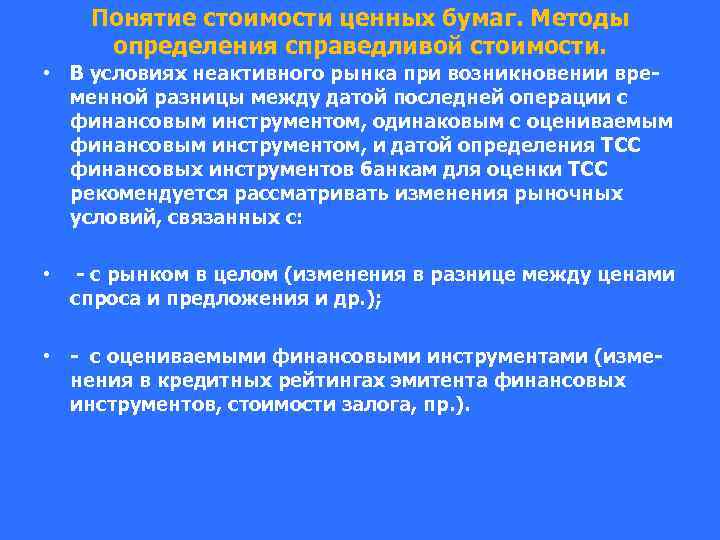 Понятие стоимости ценных бумаг. Методы определения справедливой стоимости.

• В условиях неактивного рынка при возникновении временной разницы между датой последней операции с финансовым инструментом, одинаковым с оцениваемым финансовым инструментом, и датой определения ТСС финансовых инструментов банкам для оценки ТСС рекомендуется рассматривать изменения рыночных условий, связанных с:

• - с рынком в целом (изменения в разнице между ценами спроса и предложения и др.);

• - с оцениваемыми финансовыми инструментами (изменения в кредитных рейтингах эмитента финансовых инструментов, стоимости залога, пр.).